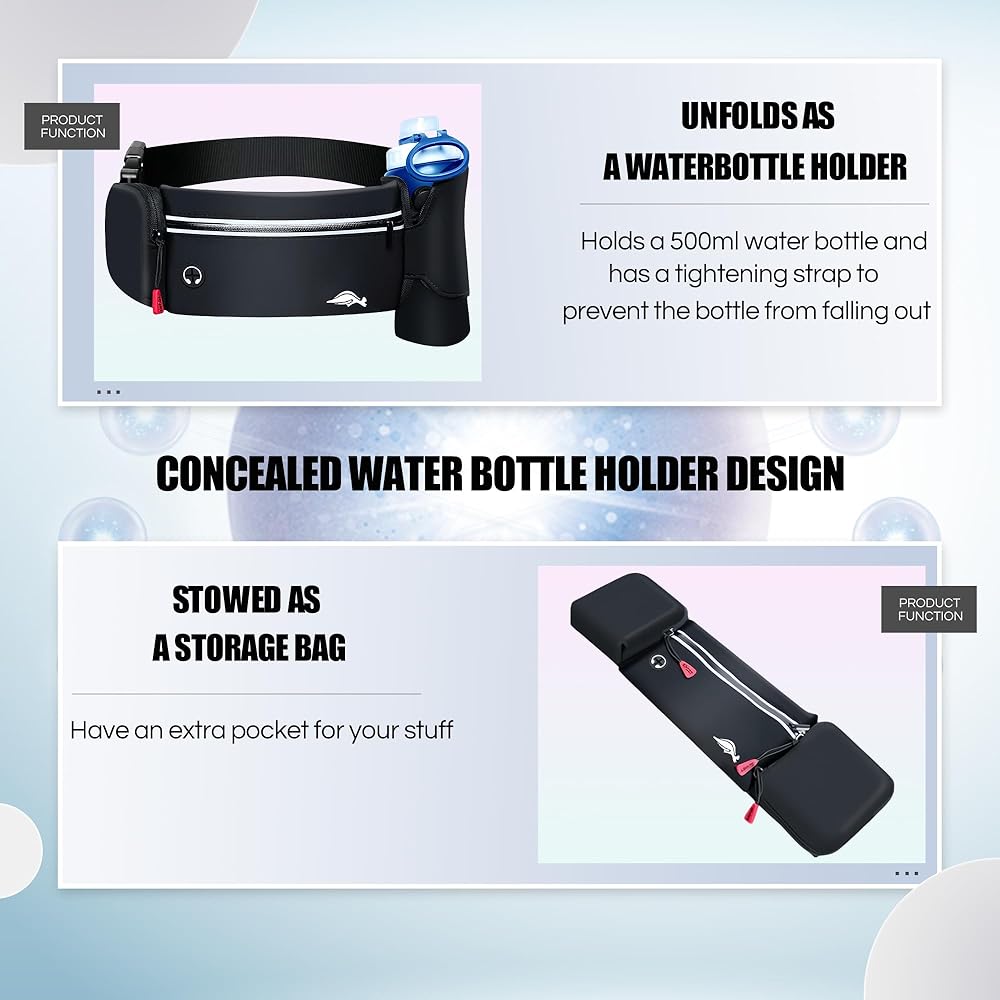 PRODUCT FUNCTION

UNFOLDS AS
A WATERBOTTLE HOLDER

Holds a 500ml water bottle and has a tightening strap to prevent the bottle from falling out

...

CONCEALED WATER BOTTLE HOLDER DESIGN

STOWED AS
A STORAGE BAG

Have an extra pocket for your stuff

PRODUCT FUNCTION

...